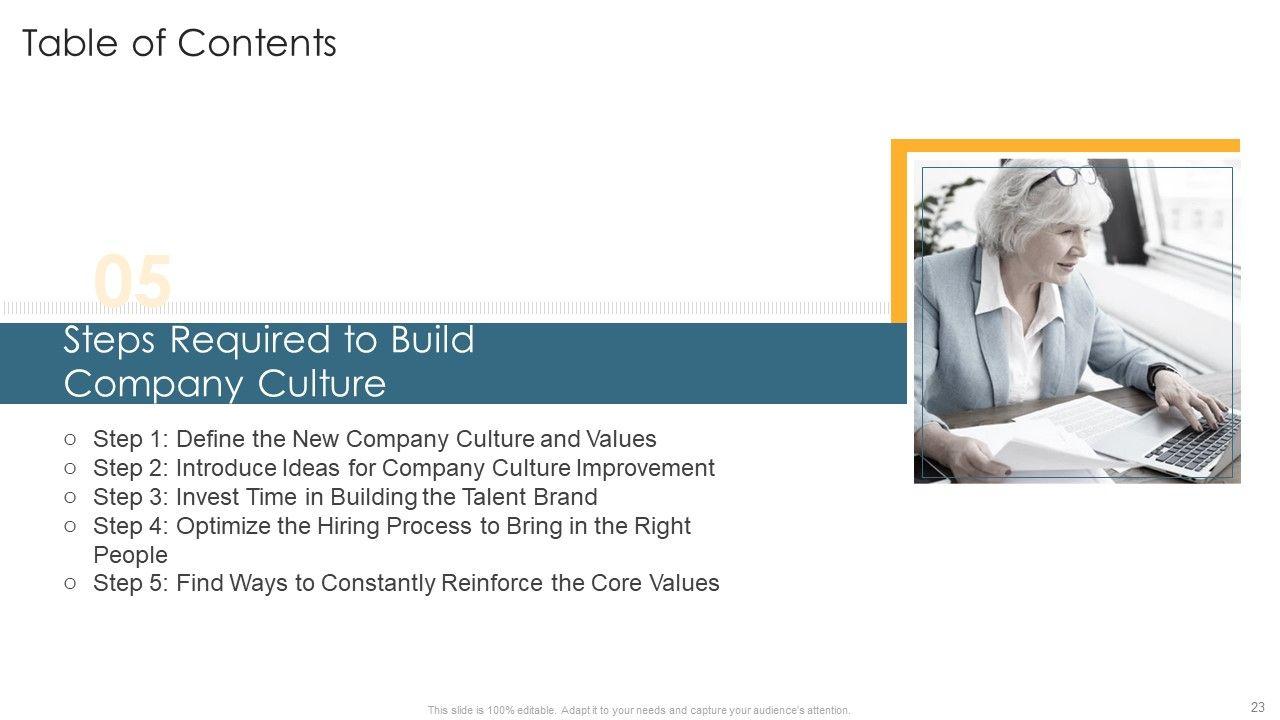 Table of Contents

05

Steps Required to Build Company Culture

○ Step 1: Define the New Company Culture and Values
○ Step 2: Introduce Ideas for Company Culture Improvement
○ Step 3: Invest Time in Building the Talent Brand
○ Step 4: Optimize the Hiring Process to Bring in the Right People
○ Step 5: Find Ways to Constantly Reinforce the Core Values

This slide is 100% editable. Adapt it to your needs and capture your audience's attention.

23